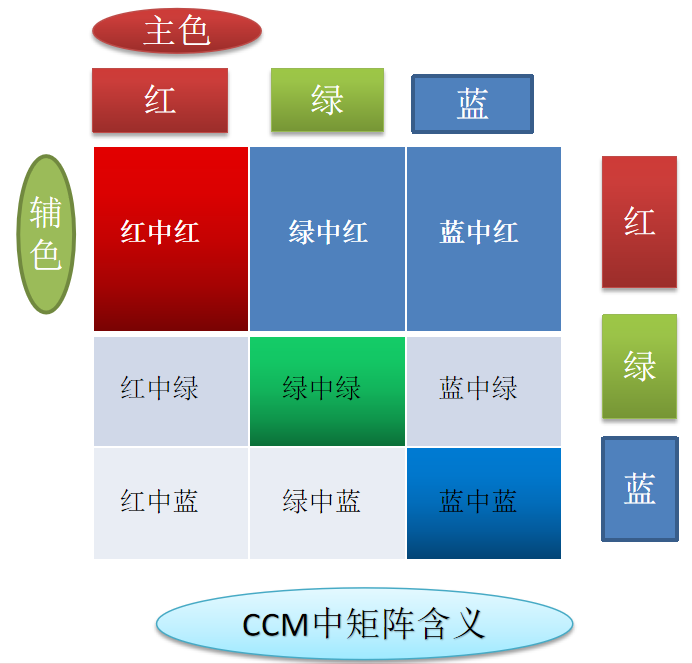 主色

红 绿 蓝

辅色

| 红中红 | 绿中红 | 蓝中红 |
|---|---|---|
| 红中绿 | 绿中绿 | 蓝中绿 |
| 红中蓝 | 绿中蓝 | 蓝中蓝 |

红
绿
蓝

CCM中矩阵含义